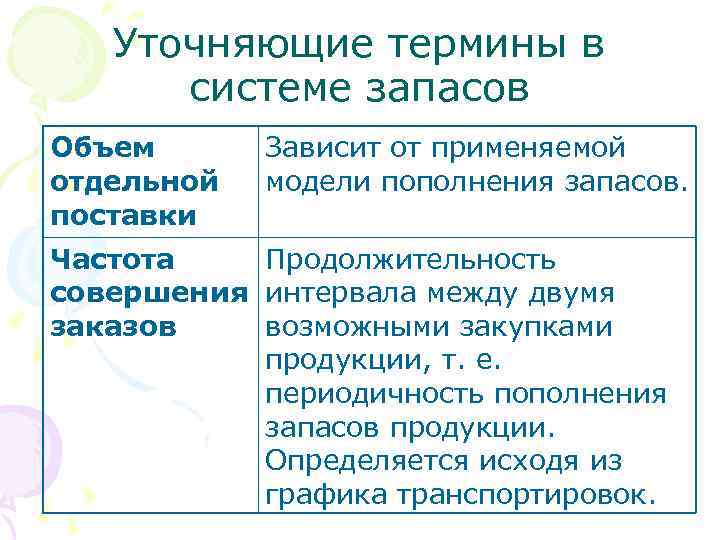 Уточняющие термины в системе запасов

| Объем отдельной поставки | Зависит от применяемой модели пополнения запасов. |
|---|---|
| Частота совершения заказов | Продолжительность интервала между двумя возможными закупками продукции, т. е. периодичность пополнения запасов продукции. Определяется исходя из графика транспортировок. |